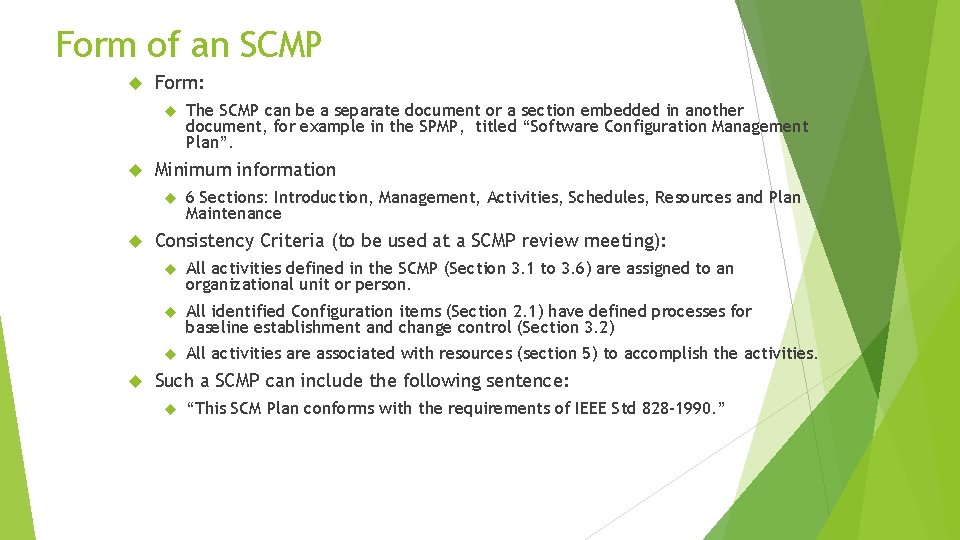 Form of an SCMP

Form:

The SCMP can be a separate document or a section embedded in another document, for example in the SPMP, titled “Software Configuration Management Plan”.

Minimum information

6 Sections: Introduction, Management, Activities, Schedules, Resources and Plan Maintenance

Consistency Criteria (to be used at a SCMP review meeting):

All activities defined in the SCMP (Section 3.1 to 3.6) are assigned to an organizational unit or person.

All identified Configuration items (Section 2.1) have defined processes for baseline establishment and change control (Section 3.2)

All activities are associated with resources (section 5) to accomplish the activities.

Such a SCMP can include the following sentence:

“This SCM Plan conforms with the requirements of IEEE Std 828-1990.”